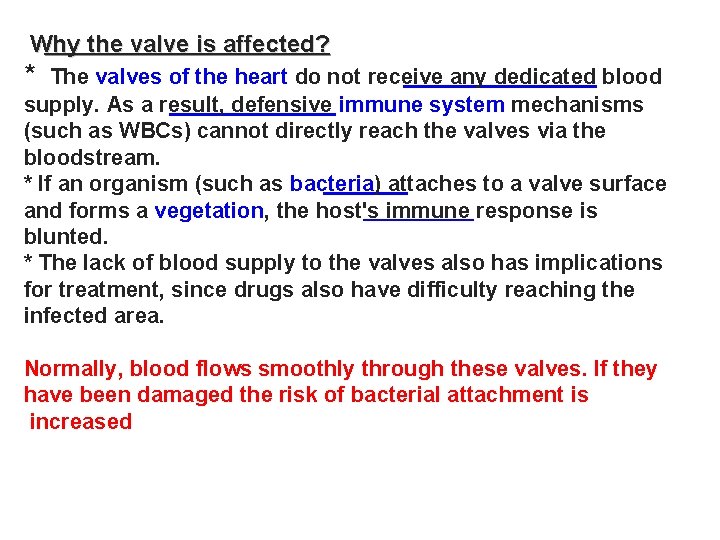 Why the valve is affected?

* The valves of the heart do not receive any dedicated blood supply. As a result, defensive immune system mechanisms (such as WBCs) cannot directly reach the valves via the bloodstream.
* If an organism (such as bacteria) attaches to a valve surface and forms a vegetation, the host's immune response is blunted.
* The lack of blood supply to the valves also has implications for treatment, since drugs also have difficulty reaching the infected area.

Normally, blood flows smoothly through these valves. If they have been damaged the risk of bacterial attachment is increased